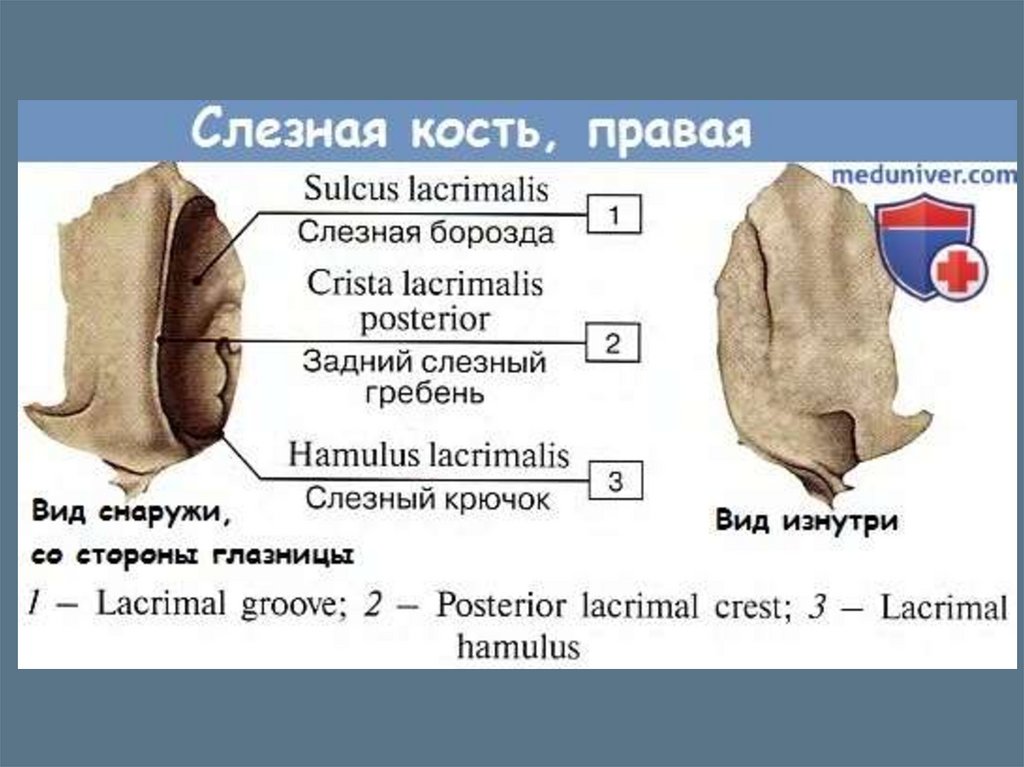 Слезная кость, правая

meduniver.com

Sulcus lacrimalis
Слезная борозда

1

Crista lacrimalis posterior
Задний слезный гребень

2

Hamulus lacrimalis
Слезный крючок

3

Вид снаружи, со стороны глазницы

Вид изнутри

1 – Lacrimal groove; 2 – Posterior lacrimal crest; 3 – Lacrimal hamulus